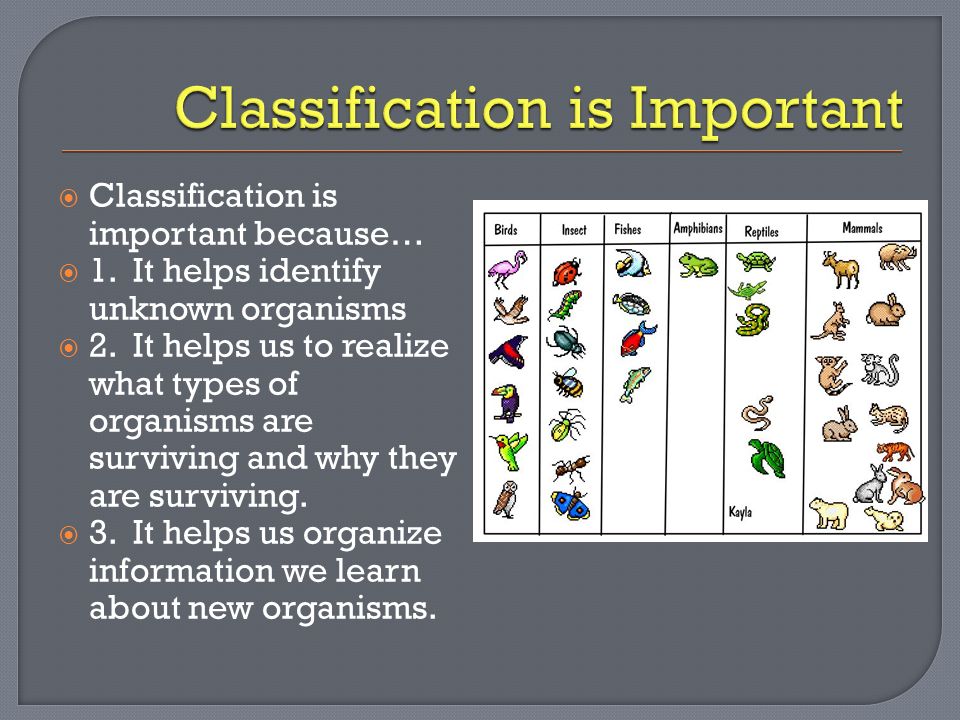 Classification is Important

Classification is important because…

1. It helps identify unknown organisms

2. It helps us to realize what types of organisms are surviving and why they are surviving.

3. It helps us organize information we learn about new organisms.

| Birds | Insect | Fishes | Amphibians | Reptiles | Mammals |
|---|---|---|---|---|---|
| | | | | Kayla | |